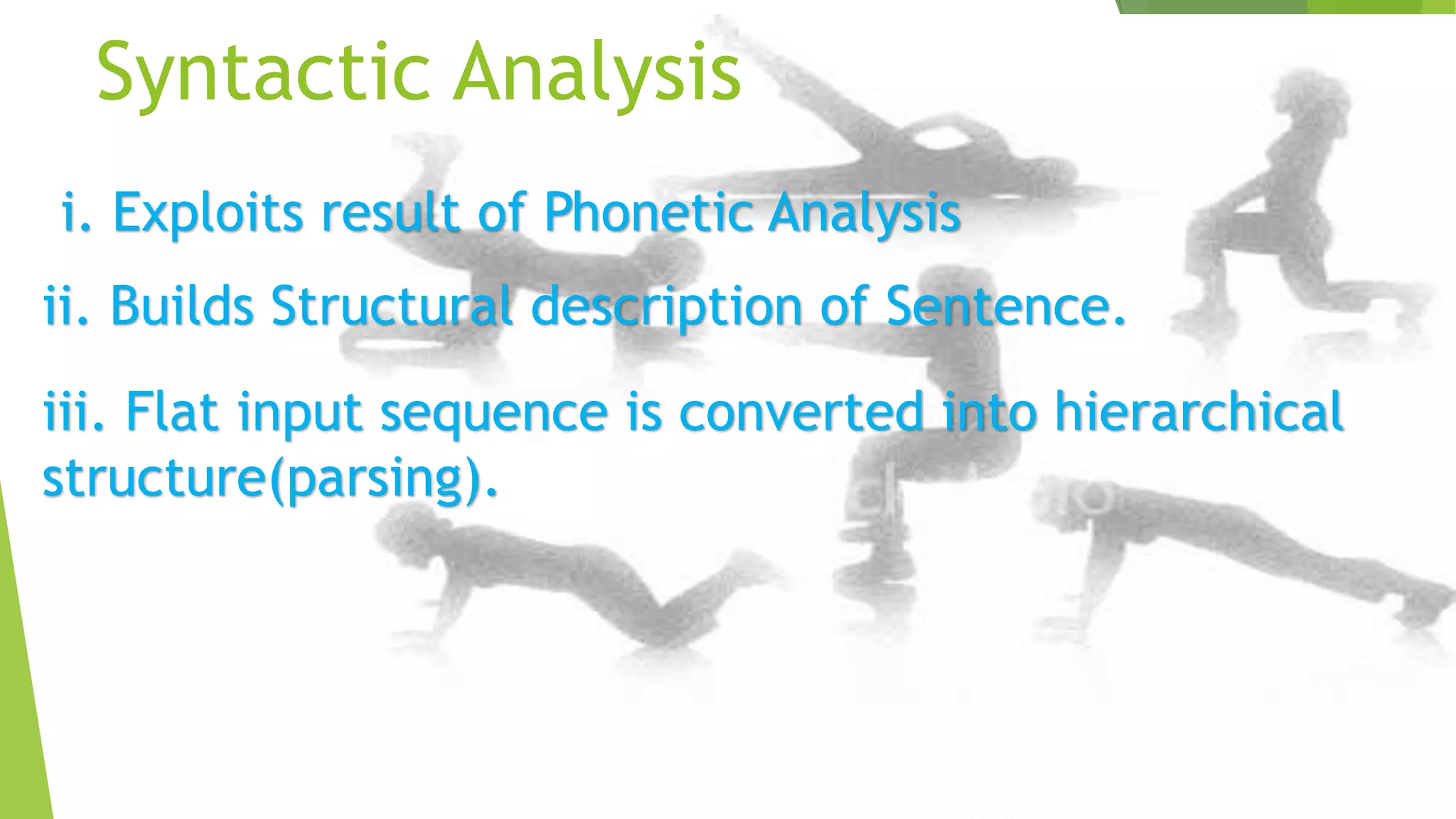 Syntactic Analysis

i. Exploits result of Phonetic Analysis

ii. Builds Structural description of Sentence.

iii. Flat input sequence is converted into hierarchical structure(parsing).